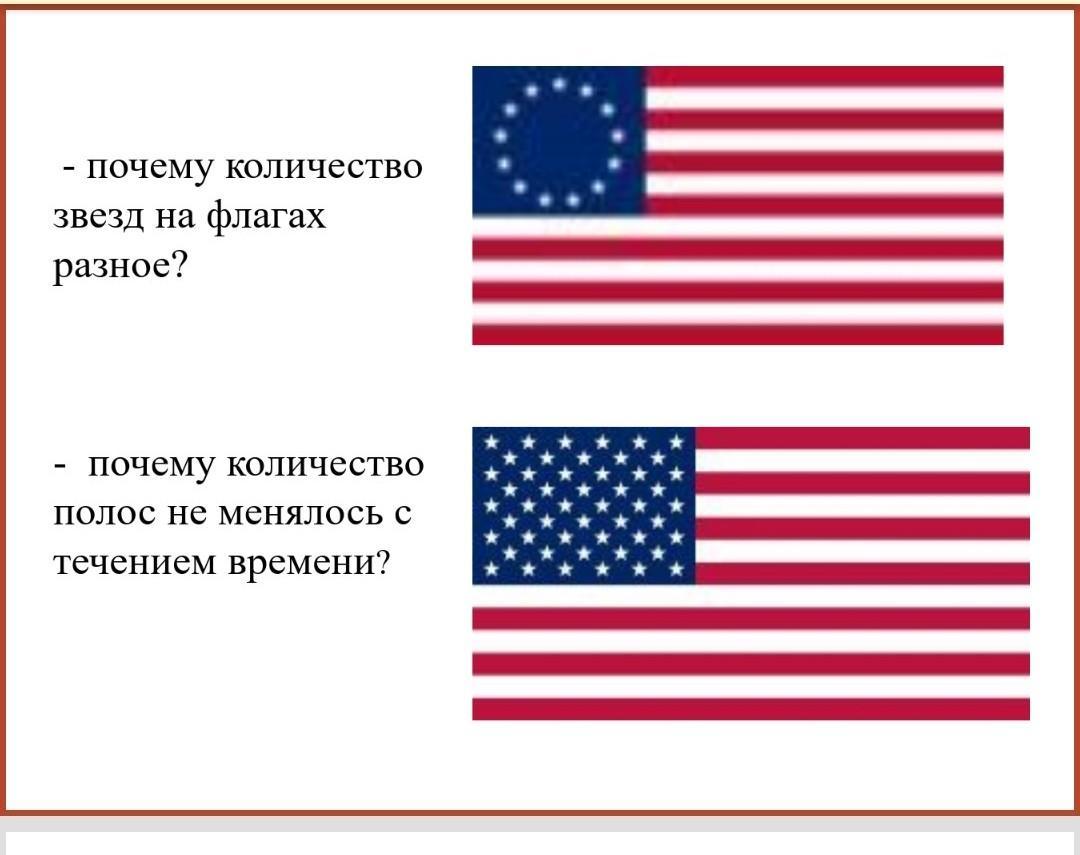 - почему количество звезд на флагах разное?

- почему количество полос не менялось с течением времени?